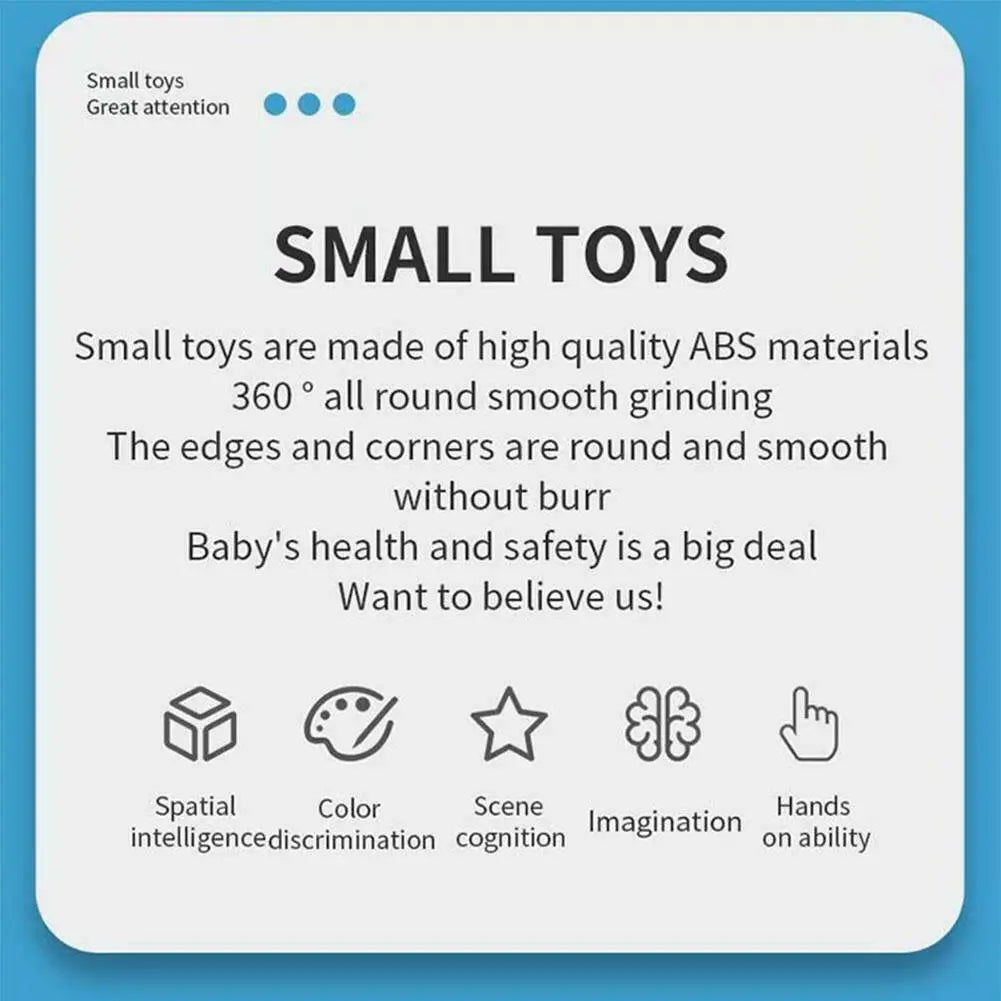 Small toys
Great attention

SMALL TOYS

Small toys are made of high quality ABS materials
360 ° all round smooth grinding
The edges and corners are round and smooth without burr
Baby's health and safety is a big deal
Want to believe us!

Spatial intelligence

Color discrimination

Scene cognition

Imagination

Hands on ability